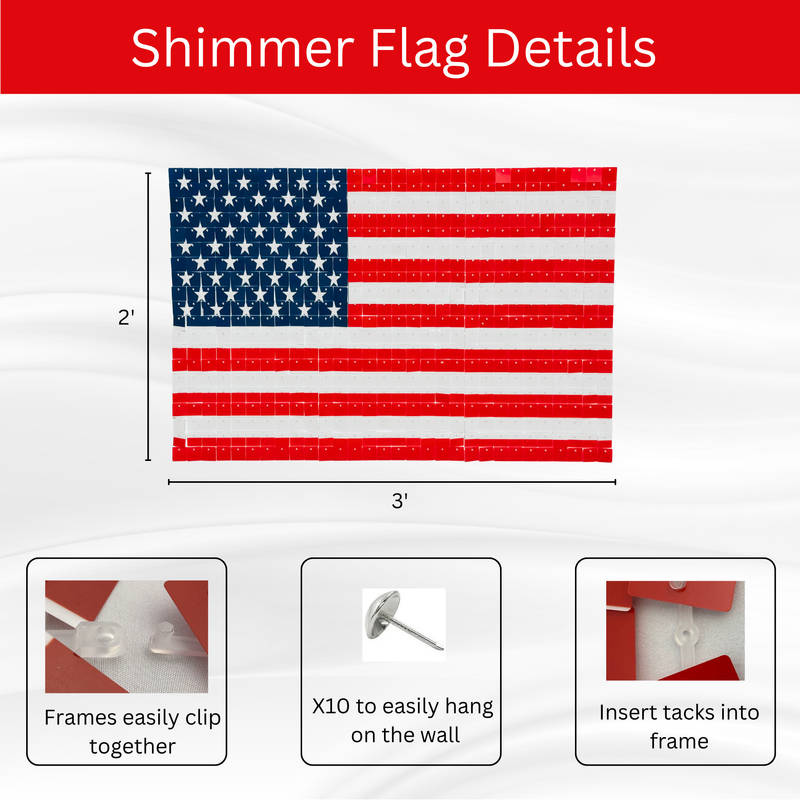 Shimmer Flag Details

2'

3'

Frames easily clip together

X10 to easily hang on the wall

Insert tacks into frame